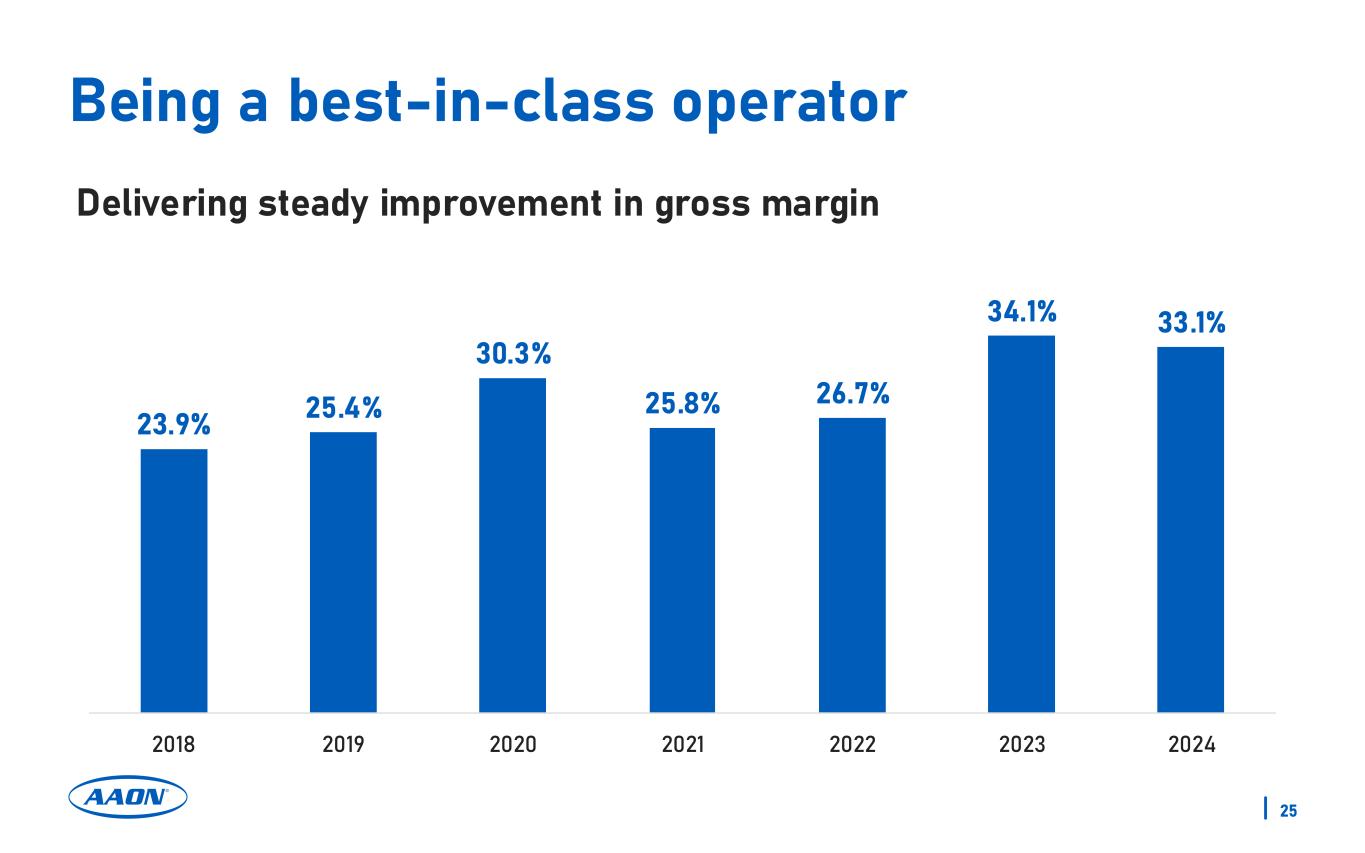 Being a best-in-class operator

Delivering steady improvement in gross margin

23.9%
25.4%
30.3%
25.8%
26.7%
34.1%
33.1%

2018
2019
2020
2021
2022
2023
2024

AAON

25